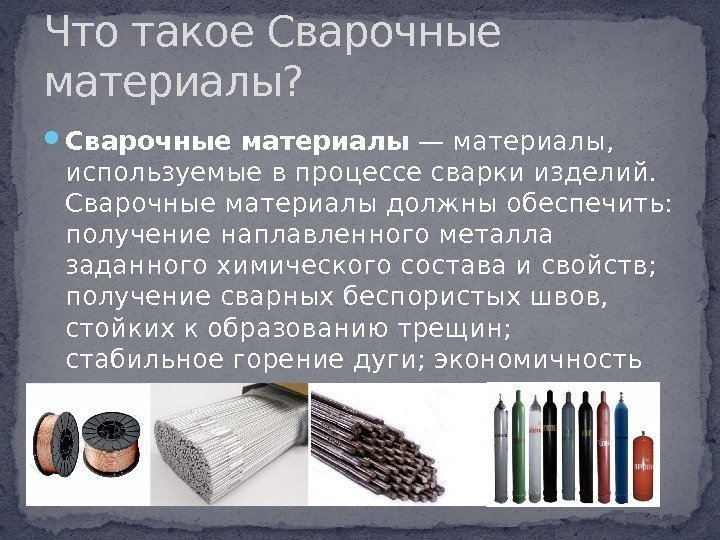 Что такое Сварочные материалы?

Сварочные материалы — материалы, используемые в процессе сварки изделий. Сварочные материалы должны обеспечить: получение наплавленного металла заданного химического состава и свойств; получение сварных беспористых швов, стойких к образованию трещин; стабильное горение дуги; экономичность